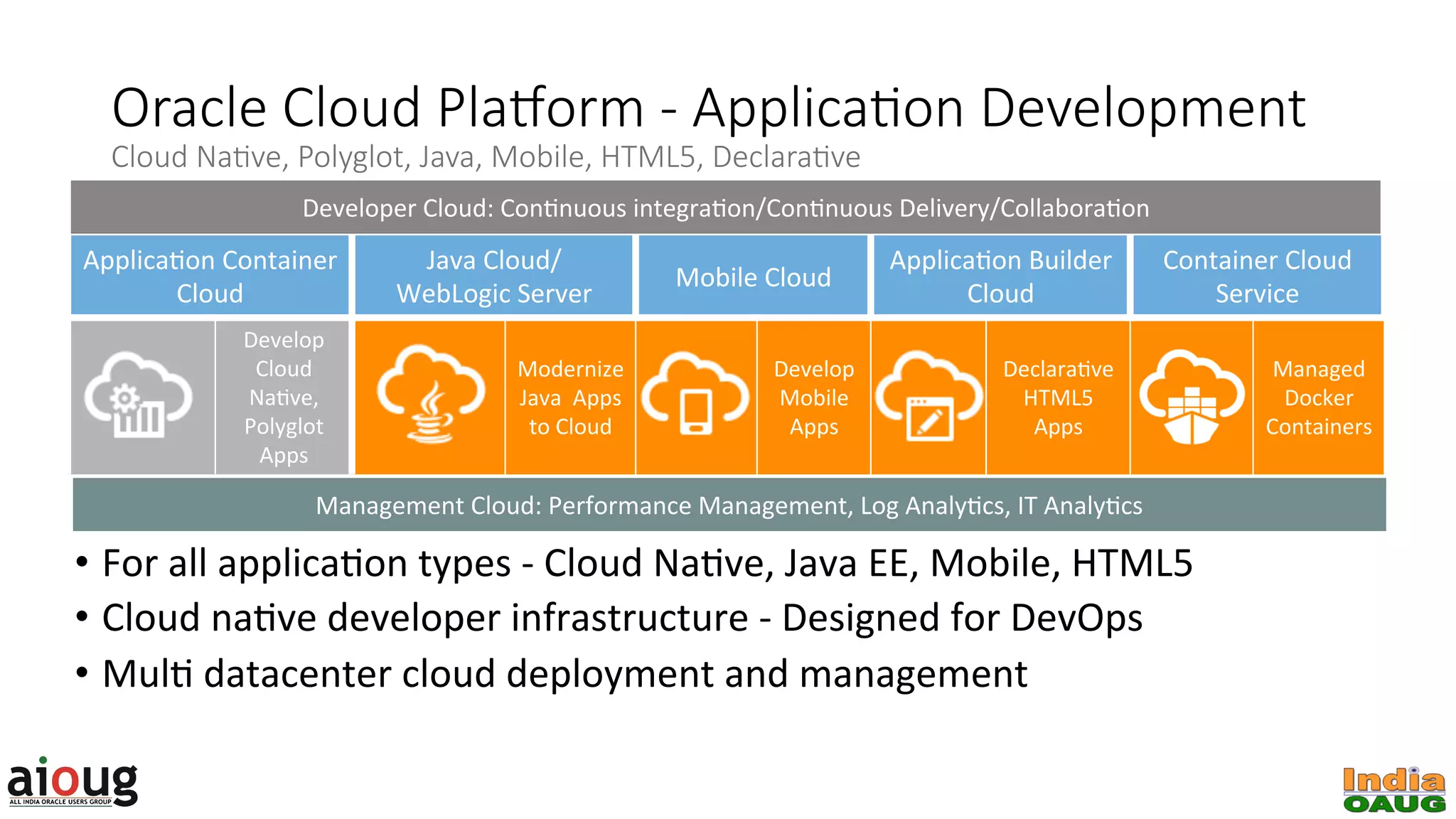 Oracle Cloud Platform - Application Development

Cloud Native, Polyglot, Java, Mobile, HTML5, Declarative

Developer Cloud: Continuous integration/Continuous Delivery/Collaboration

Application Container Cloud

Java Cloud/ WebLogic Server

Mobile Cloud

Application Builder Cloud

Container Cloud Service

Develop Cloud Native, Polyglot Apps

Modernize Java Apps to Cloud

Develop Mobile Apps

Declarative HTML5 Apps

Managed Docker Containers

Management Cloud: Performance Management, Log Analytics, IT Analytics

• For all application types - Cloud Native, Java EE, Mobile, HTML5
• Cloud native developer infrastructure - Designed for DevOps
• Multi datacenter cloud deployment and management

aioug
ALL INDIA ORACLE USERS GROUP

India
OAUG